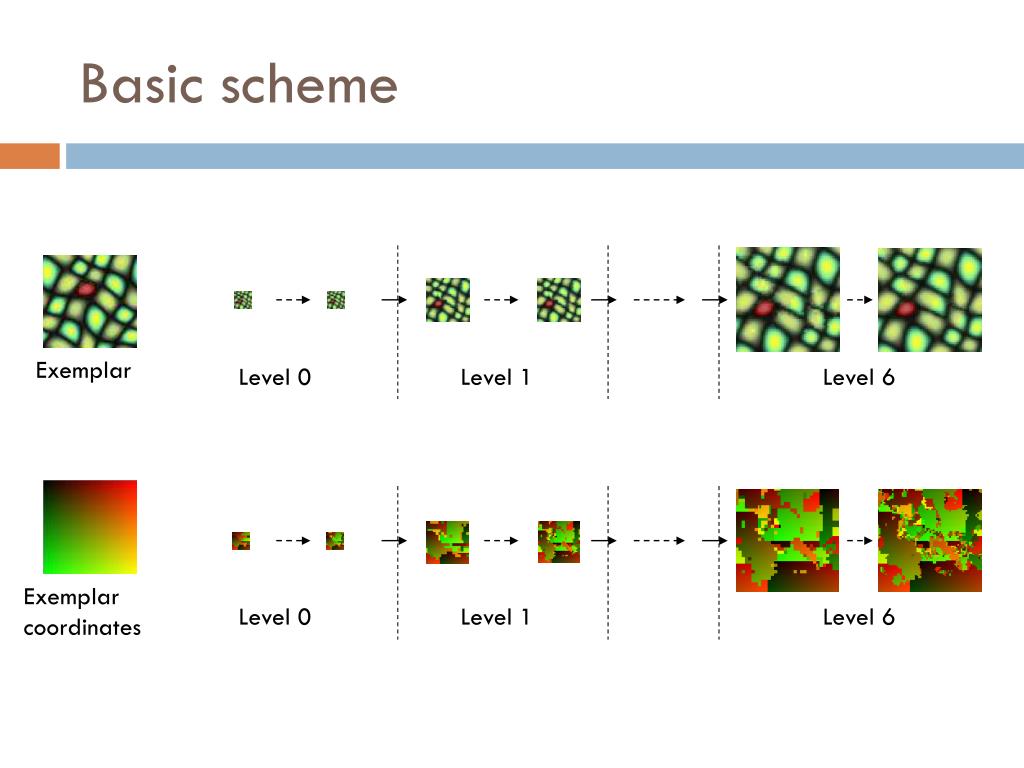 Basic scheme

Exemplar

Level 0

Level 1

Level 6

Exemplar coordinates

Level 0

Level 1

Level 6